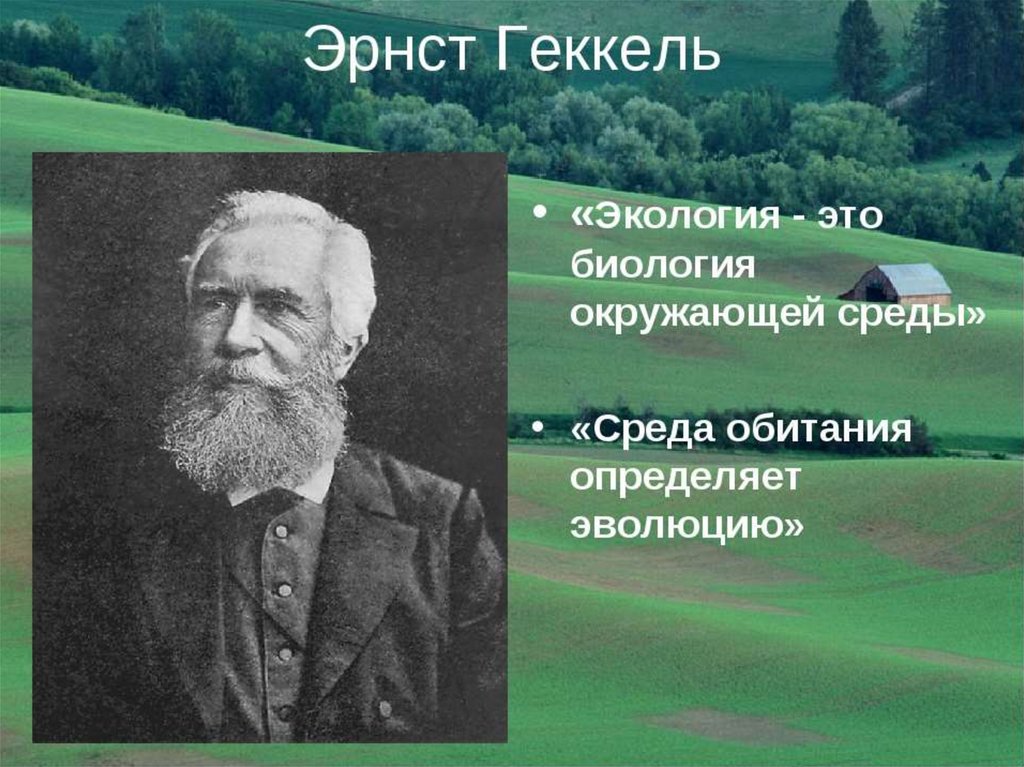 Эрнст Геккель

• «Экология - это биология окружающей среды»

• «Среда обитания определяет эволюцию»